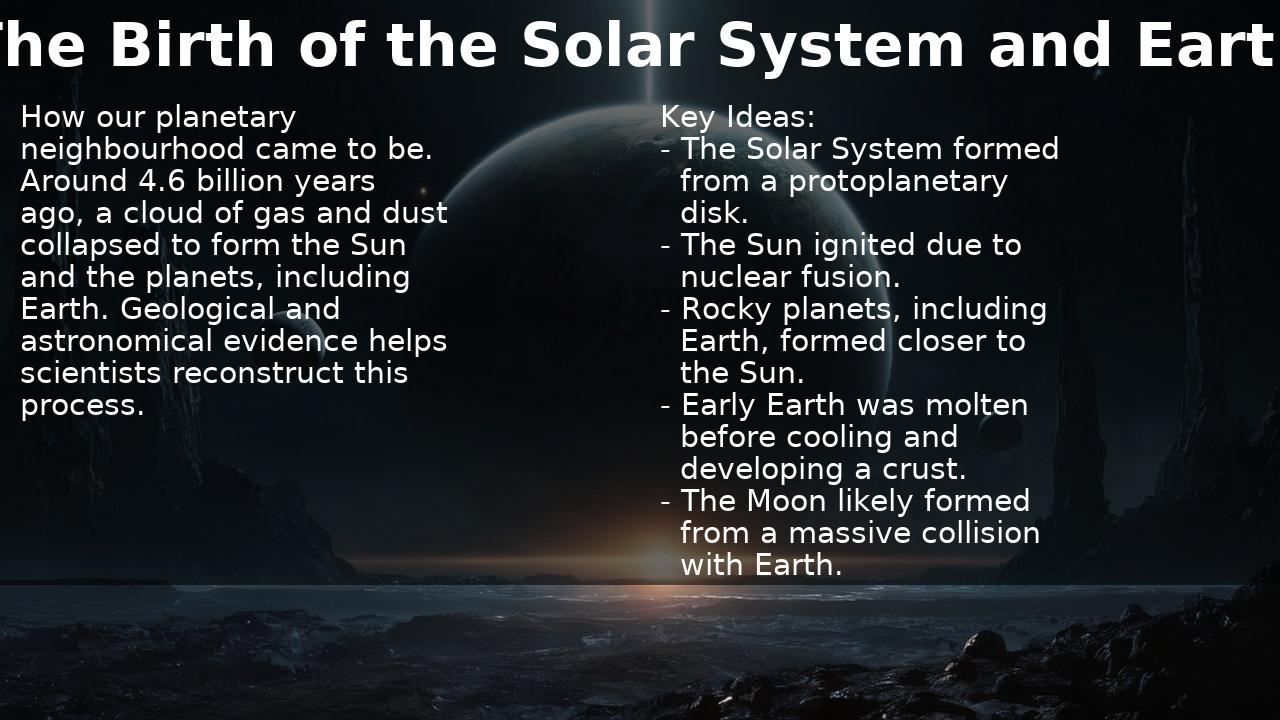 he Birth of the Solar System and Eart

How our planetary neighbourhood came to be. Around 4.6 billion years ago, a cloud of gas and dust collapsed to form the Sun and the planets, including Earth. Geological and astronomical evidence helps scientists reconstruct this process.

Key Ideas:
- The Solar System formed from a protoplanetary disk.
- The Sun ignited due to nuclear fusion.
- Rocky planets, including Earth, formed closer to the Sun.
- Early Earth was molten before cooling and developing a crust.
- The Moon likely formed from a massive collision with Earth.